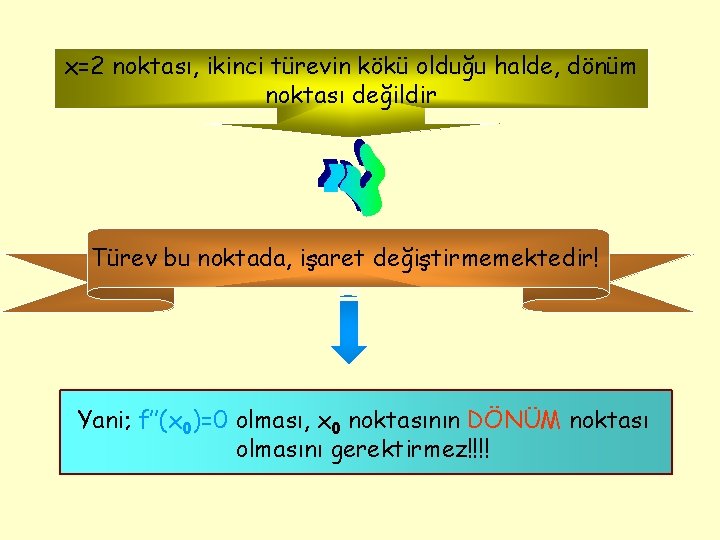 x=2 noktası, ikinci türevin kökü olduğu halde, dönüm noktası değildir

Türev bu noktada, işaret değiştirmemektedir!

Yani; $f''(x_0)=0$ olması, $x_0$ noktasının DÖNÜM noktası olmasını gerektirmez!!!!